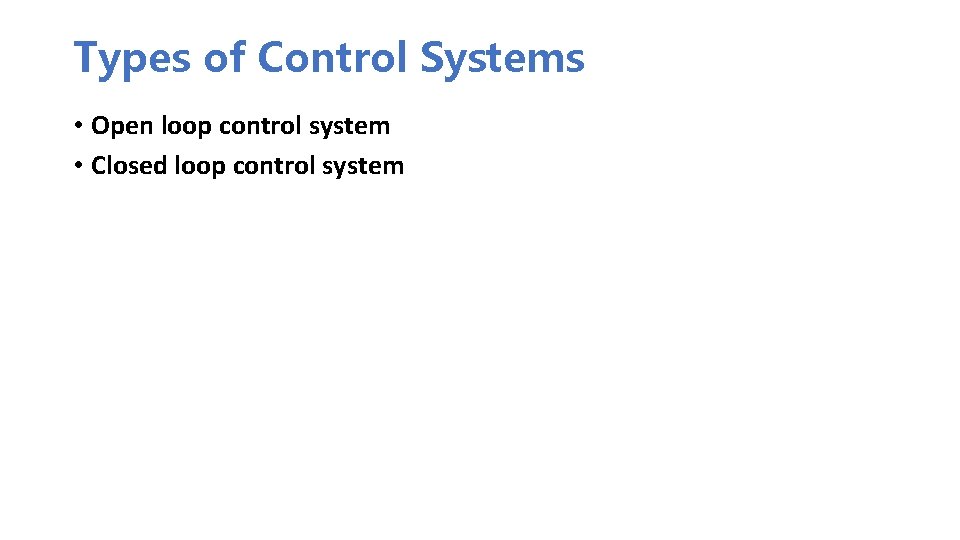 Types of Control Systems

• Open loop control system
• Closed loop control system